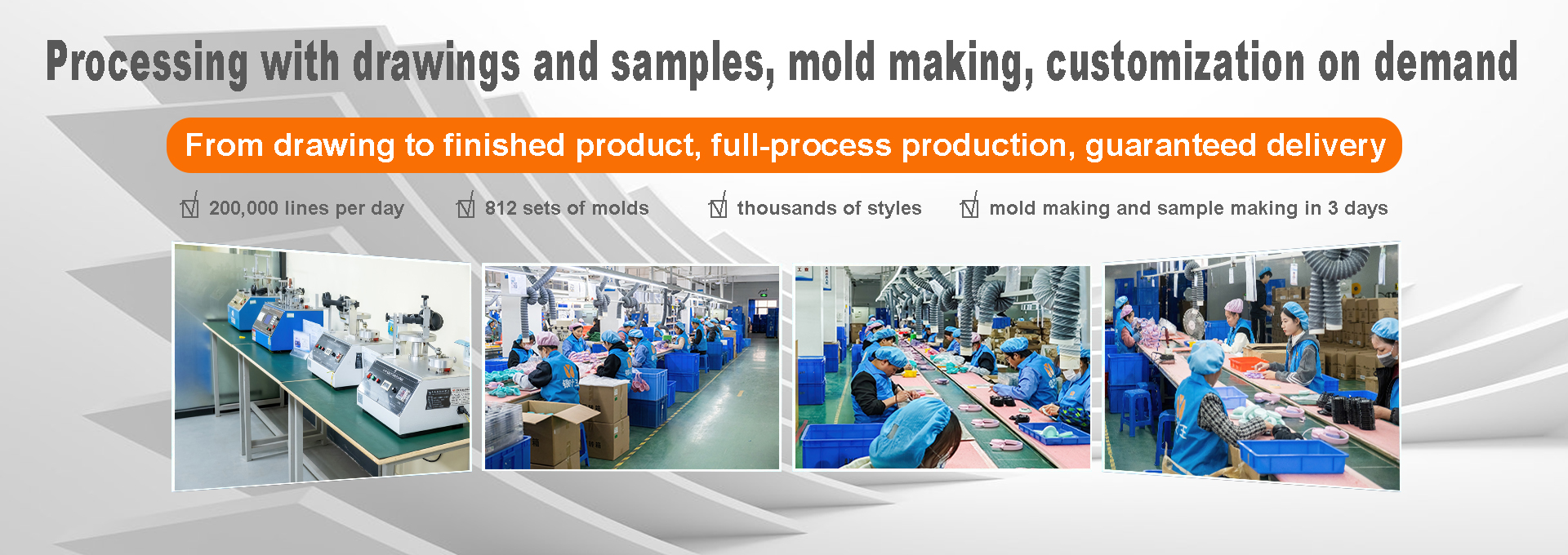 Processing with drawings and samples, mold making, customization on demand

From drawing to finished product, full-process production, guaranteed delivery

200,000 lines per day

812 sets of molds

thousands of styles

mold making and sample making in 3 days